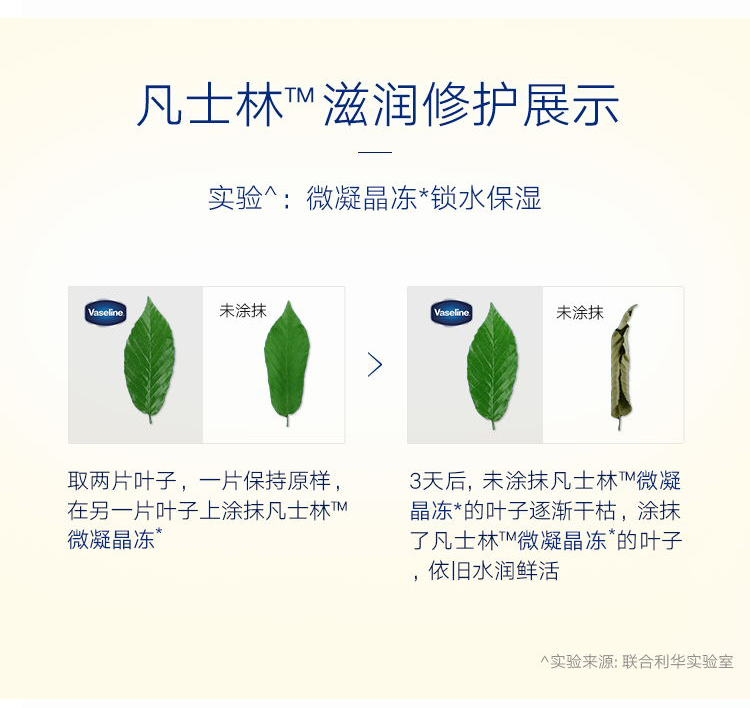 凡士林™ 滋润修护展示

实验^：微凝晶冻*锁水保湿

Vaseline

未涂抹

Vaseline

未涂抹

取两片叶子，一片保持原样，在另一片叶子上涂抹凡士林™微凝晶冻*

3天后，未涂抹凡士林™微凝晶冻*的叶子逐渐干枯，涂抹了凡士林™微凝晶冻*的叶子，依旧水润鲜活

^实验来源：联合利华实验室